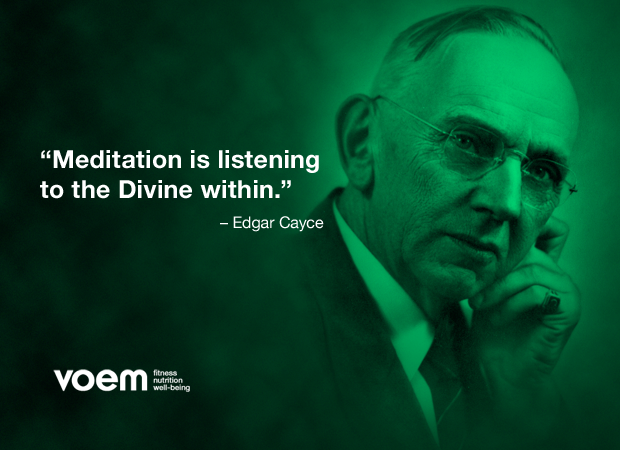 “Meditation is listening to the Divine within.”
– Edgar Cayce

voem fitness nutrition well-being